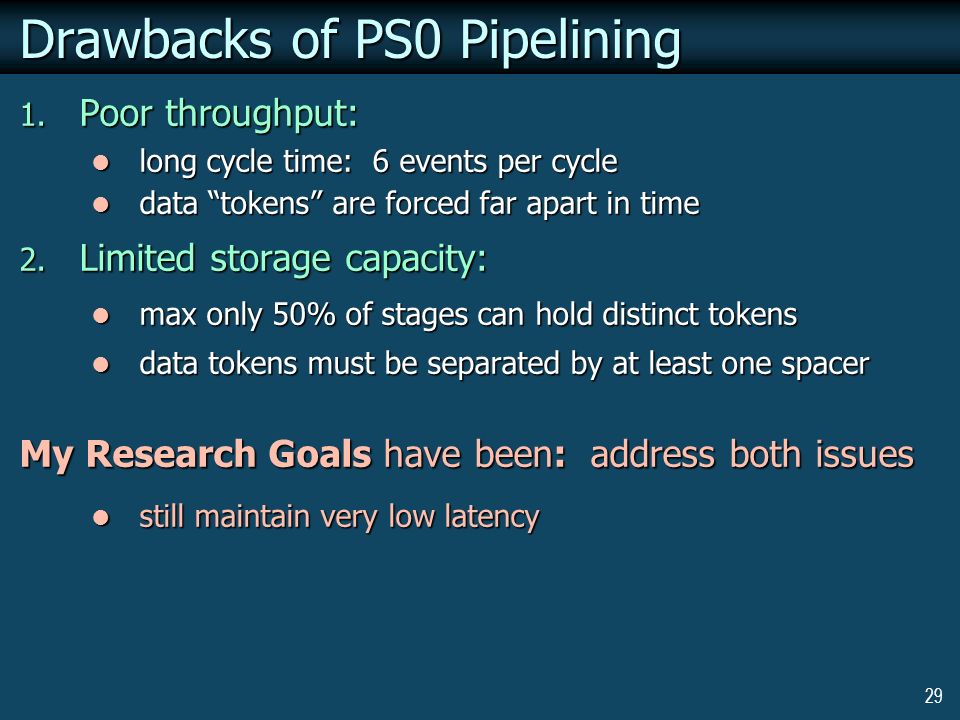 Drawbacks of PS0 Pipelining

1. Poor throughput:
- long cycle time: 6 events per cycle
- data “tokens” are forced far apart in time

2. Limited storage capacity:
- max only 50% of stages can hold distinct tokens
- data tokens must be separated by at least one spacer

My Research Goals have been: address both issues
- still maintain very low latency

29